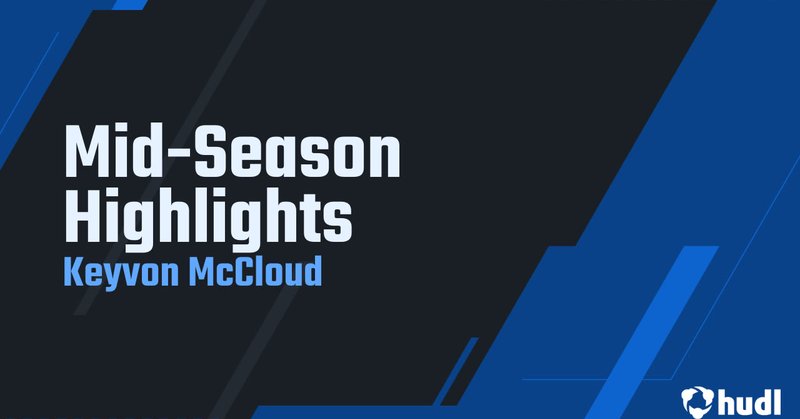 Mid-Season Highlights
Keyvon McCloud

hudl